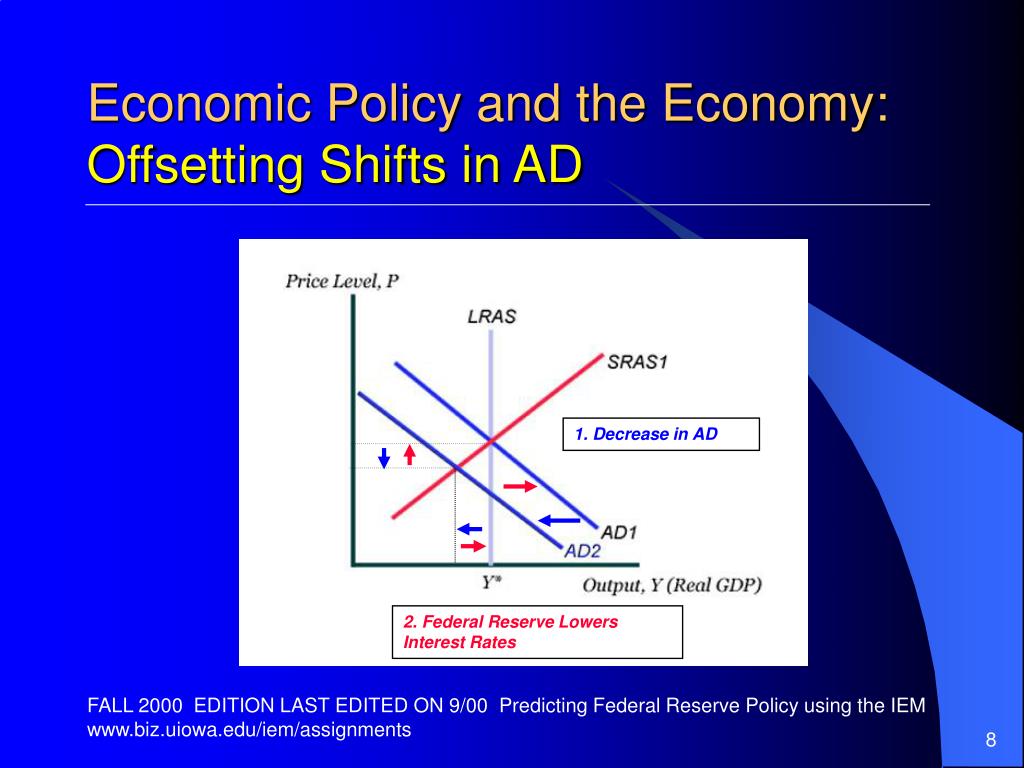 Economic Policy and the Economy: Offsetting Shifts in AD

Price Level, P

LRAS

SRAS1

1. Decrease in AD

AD1

AD2

Y*

Output, Y (Real GDP)

2. Federal Reserve Lowers Interest Rates

FALL 2000 EDITION LAST EDITED ON 9/00 Predicting Federal Reserve Policy using the IEM www.biz.uiowa.edu/iem/assignments

8